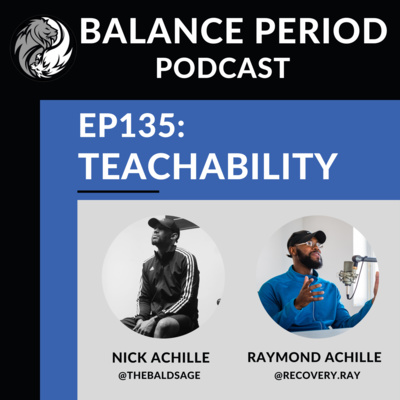 BALANCE PERIOD
PODCAST

EP135:
TEACHABILITY

NICK ACHILLE
@THEBALDSAGE

RAYMOND ACHILLE
@RECOVERY.RAY